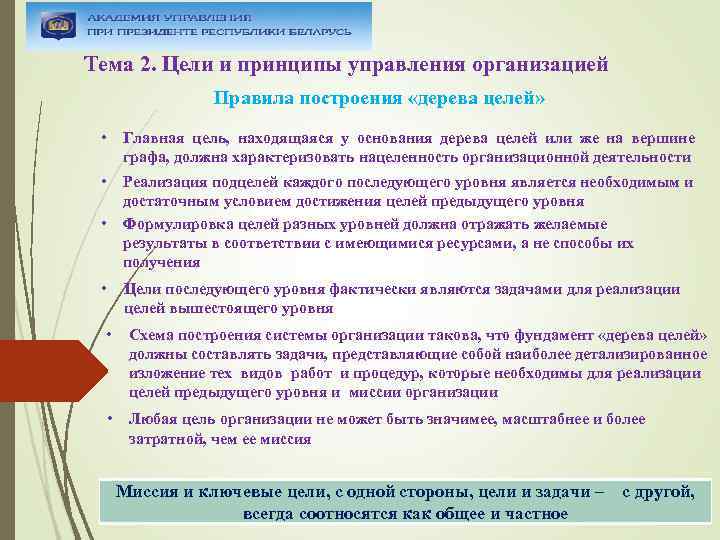 АКАДЕМИЯ УПРАВЛЕНИЯ
ПРИ ПРЕЗИДЕНТЕ РЕСПУБЛИКИ БЕЛАРУСЬ

Тема 2. Цели и принципы управления организацией

Правила построения «дерева целей»

• Главная цель, находящаяся у основания дерева целей или же на вершине графа, должна характеризовать нацеленность организационной деятельности

• Реализация подцелей каждого последующего уровня является необходимым и достаточным условием достижения целей предыдущего уровня

• Формулировка целей разных уровней должна отражать желаемые результаты в соответствии с имеющимися ресурсами, а не способы их получения

• Цели последующего уровня фактически являются задачами для реализации целей вышестоящего уровня

• Схема построения системы организации такова, что фундамент «дерева целей» должны составлять задачи, представляющие собой наиболее детализированное изложение тех видов работ и процедур, которые необходимы для реализации целей предыдущего уровня и миссии организации

• Любая цель организации не может быть значимее, масштабнее и более затратной, чем ее миссия

Миссия и ключевые цели, с одной стороны, цели и задачи – с другой, всегда соотносятся как общее и частное